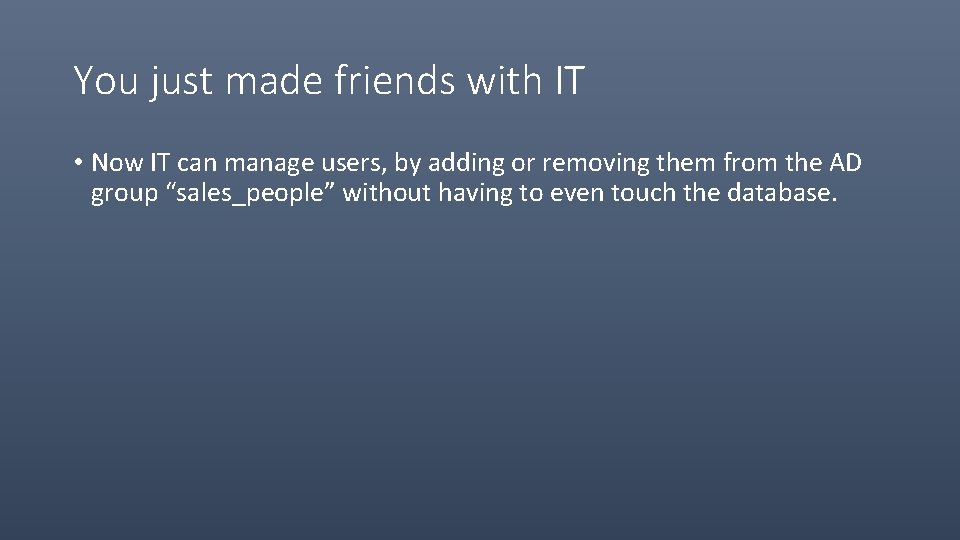 You just made friends with IT

• Now IT can manage users, by adding or removing them from the AD group “sales_people” without having to even touch the database.